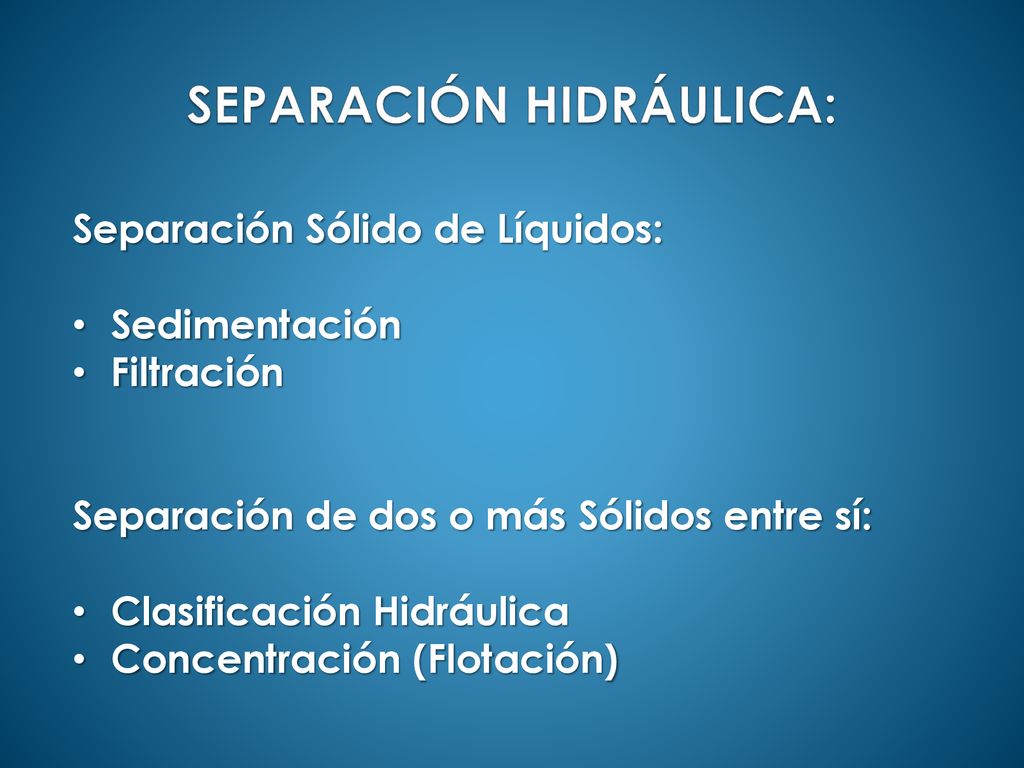 SEPARACIÓN HIDRÁULICA:

Separación Sólido de Líquidos:

• Sedimentación
• Filtración

Separación de dos o más Sólidos entre sí:

• Clasificación Hidráulica
• Concentración (Flotación)